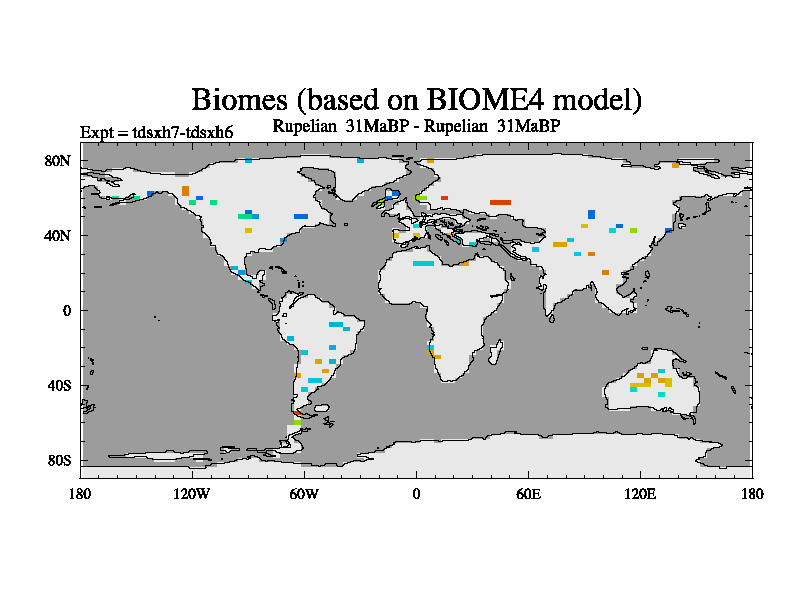 Biomes (based on BIOME4 model)

Expt = tdsxh7-tdsxh6

Rupelian 31MaBP - Rupelian 31MaBP

80N

40N

0

40S

80S

180

120W

60W

0

60E

120E

180